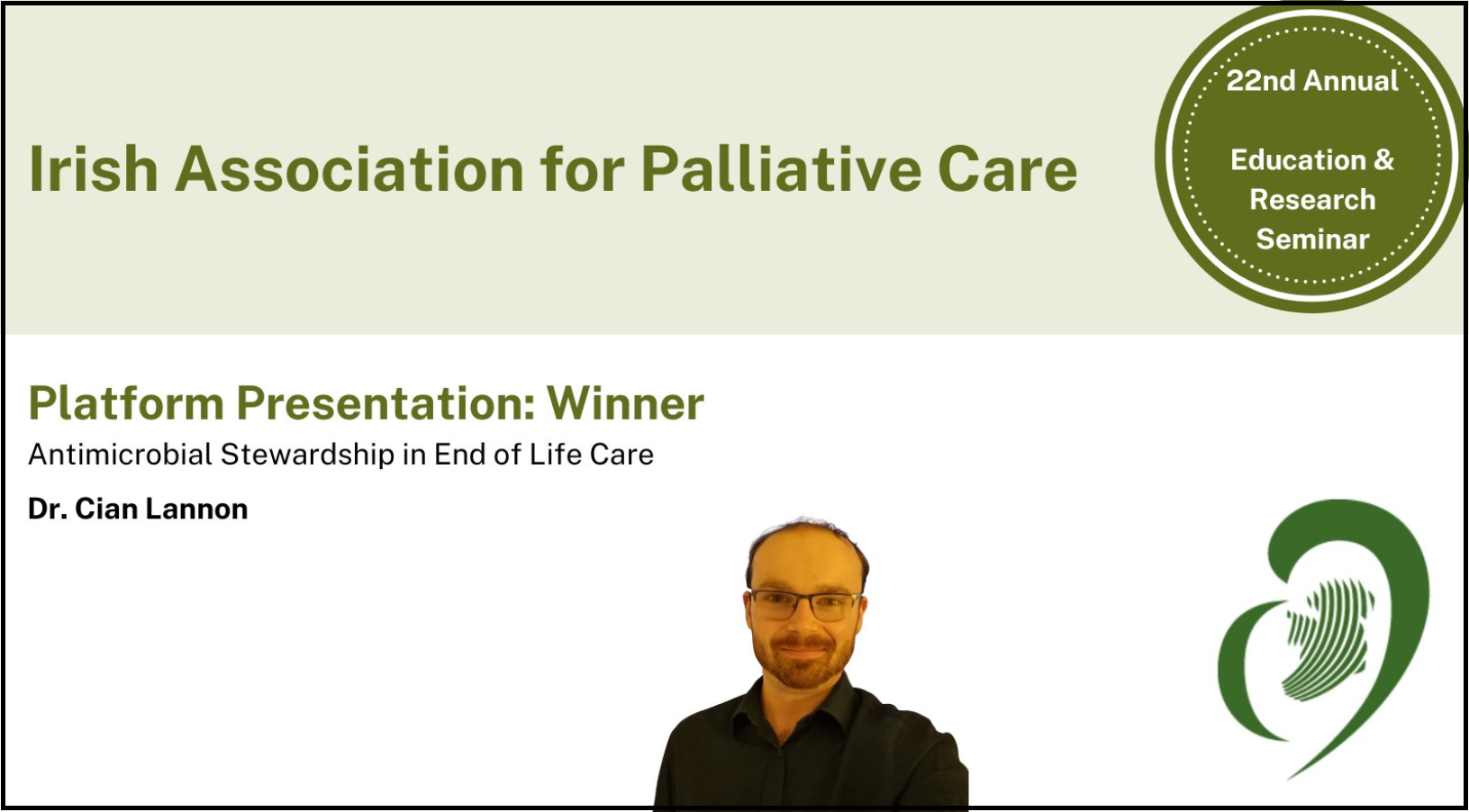 Irish Association for Palliative Care

22nd Annual

Education & Research Seminar

Platform Presentation: Winner

Antimicrobial Stewardship in End of Life Care

Dr. Cian Lannon